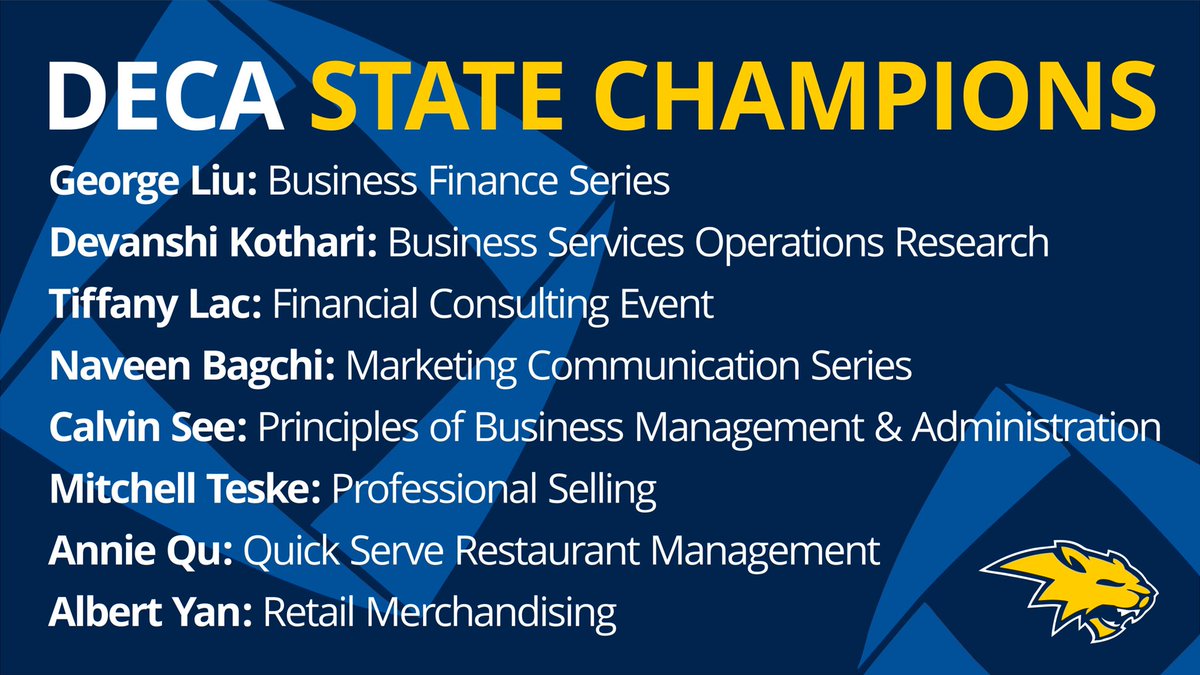 DECA STATE CHAMPIONS

George Liu: Business Finance Series

Devanshi Kothari: Business Services Operations Research

Tiffany Lac: Financial Consulting Event

Naveen Bagchi: Marketing Communication Series

Calvin See: Principles of Business Management & Administration

Mitchell Teske: Professional Selling

Annie Qu: Quick Serve Restaurant Management

Albert Yan: Retail Merchandising